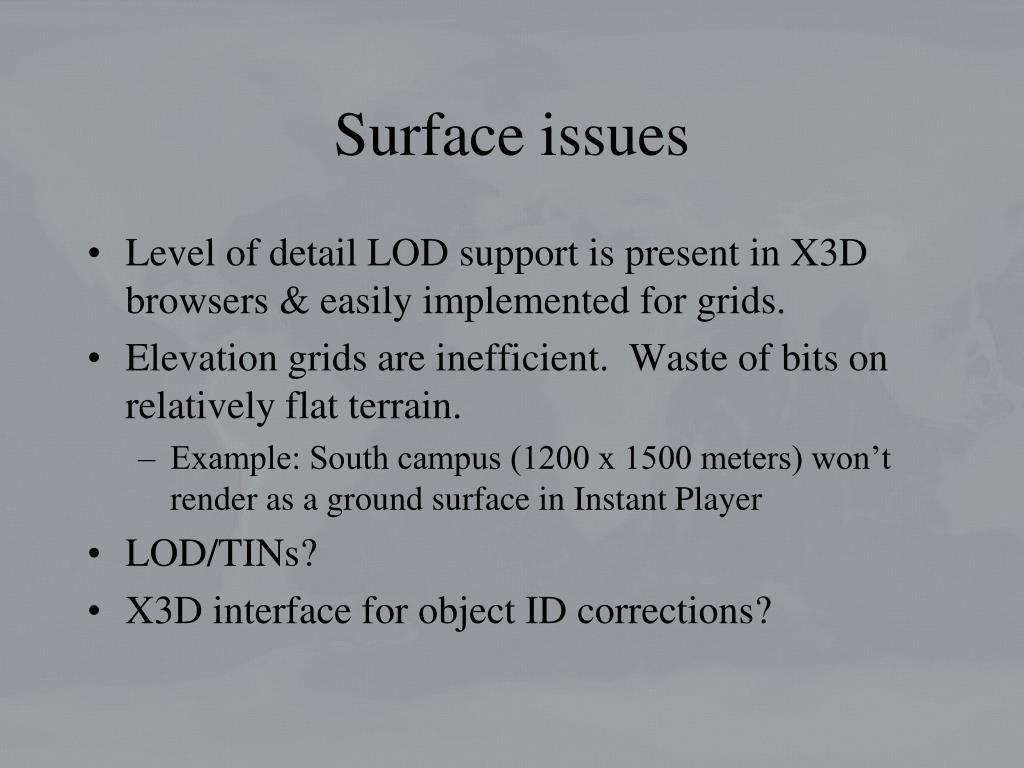 Surface issues

• Level of detail LOD support is present in X3D browsers & easily implemented for grids.
• Elevation grids are inefficient. Waste of bits on relatively flat terrain.
– Example: South campus (1200 x 1500 meters) won’t render as a ground surface in Instant Player
• LOD/TINs?
• X3D interface for object ID corrections?